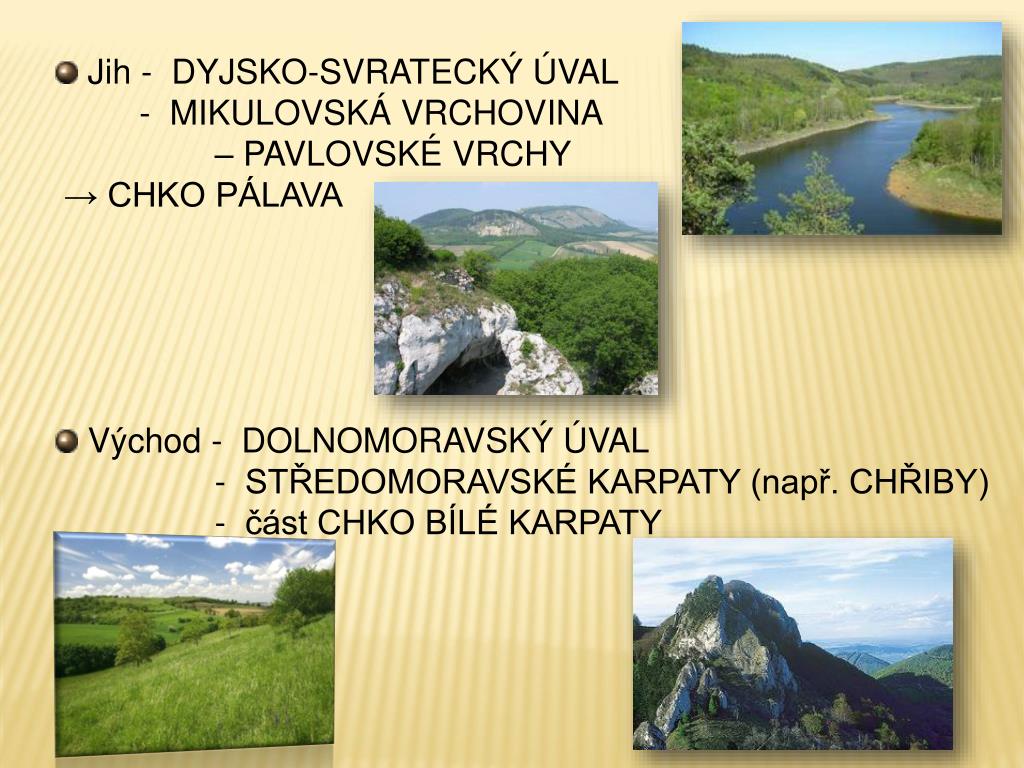 Jih - DYJSKO-SVRATECKÝ ÚVAL
- MIKULOVSKÁ VRCHOVINA
– PAVLOVSKÉ VRCHY
→ CHKO PÁLAVA

Východ - DOLNOMORAVSKÝ ÚVAL
- STŘEDOMORAVSKÉ KARPATY (např. CHŘIBY)
- část CHKO BÍLÉ KARPATY